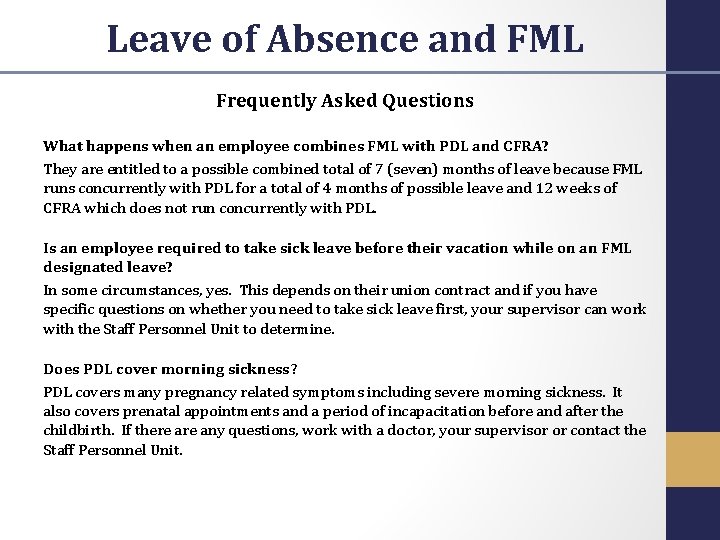 Leave of Absence and FML

Frequently Asked Questions

What happens when an employee combines FML with PDL and CFRA?

They are entitled to a possible combined total of 7 (seven) months of leave because FML runs concurrently with PDL for a total of 4 months of possible leave and 12 weeks of CFRA which does not run concurrently with PDL.

Is an employee required to take sick leave before their vacation while on an FML designated leave?

In some circumstances, yes. This depends on their union contract and if you have specific questions on whether you need to take sick leave first, your supervisor can work with the Staff Personnel Unit to determine.

Does PDL cover morning sickness?

PDL covers many pregnancy related symptoms including severe morning sickness. It also covers prenatal appointments and a period of incapacitation before and after the childbirth. If there are any questions, work with a doctor, your supervisor or contact the Staff Personnel Unit.